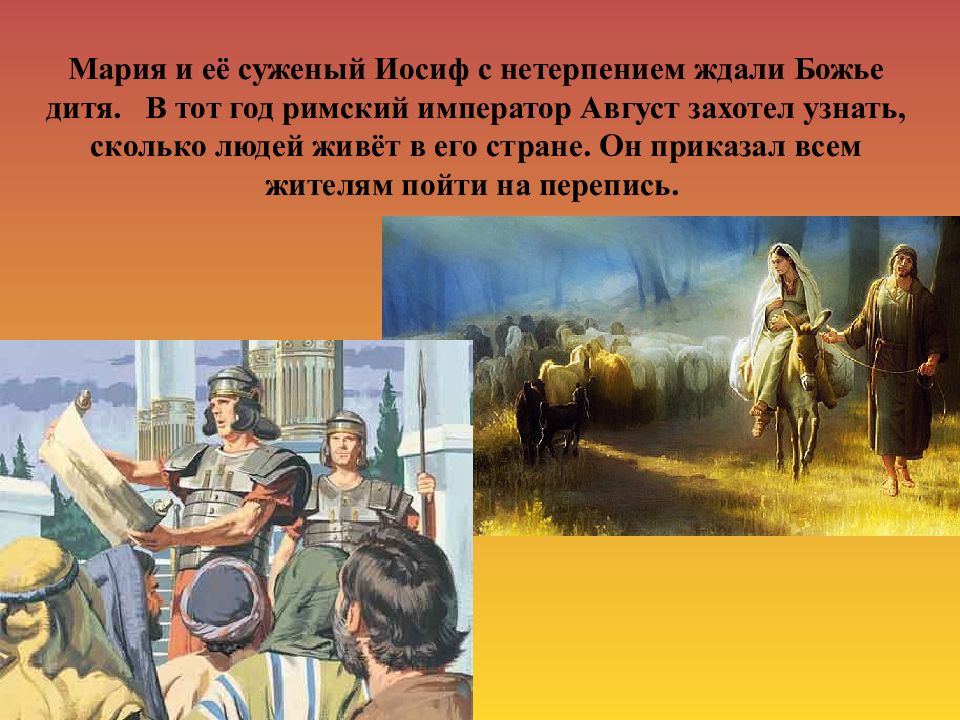 Мария и её суженый Иосиф с нетерпением ждали Божье дитя.   В тот год римский император Август захотел узнать, сколько людей живёт в его стране. Он приказал всем жителям пойти на перепись.